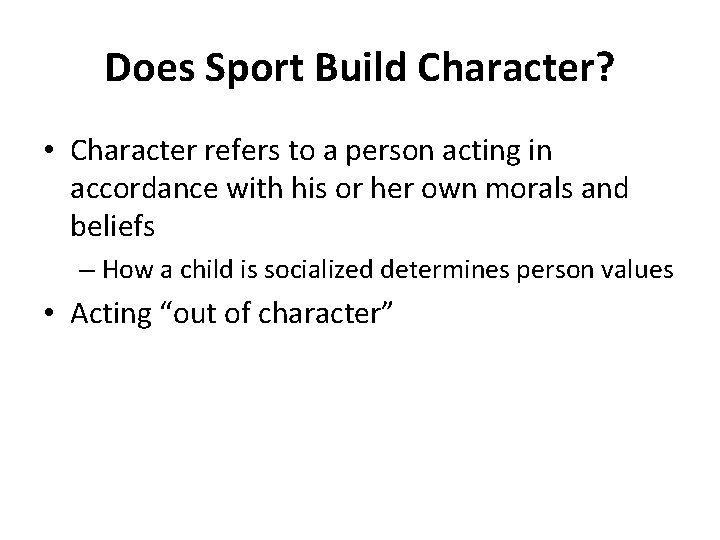 Does Sport Build Character?

• Character refers to a person acting in accordance with his or her own morals and beliefs

– How a child is socialized determines person values

• Acting “out of character”